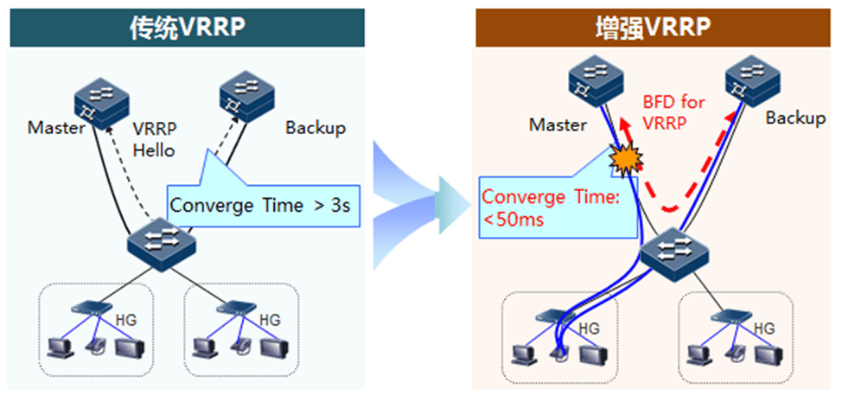 传统VRRP

Master

VRRP Hello

Backup

Converge Time > 3s

HG

HG

增强VRRP

Master

BFD for VRRP

Backup

Converge Time: <50ms

HG

HG